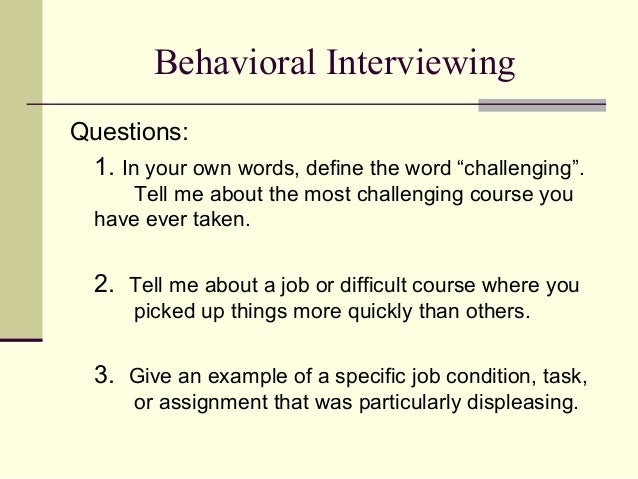 Behavioral Interviewing

Questions:

1. In your own words, define the word “challenging”. Tell me about the most challenging course you have ever taken.

2. Tell me about a job or difficult course where you picked up things more quickly than others.

3. Give an example of a specific job condition, task, or assignment that was particularly displeasing.